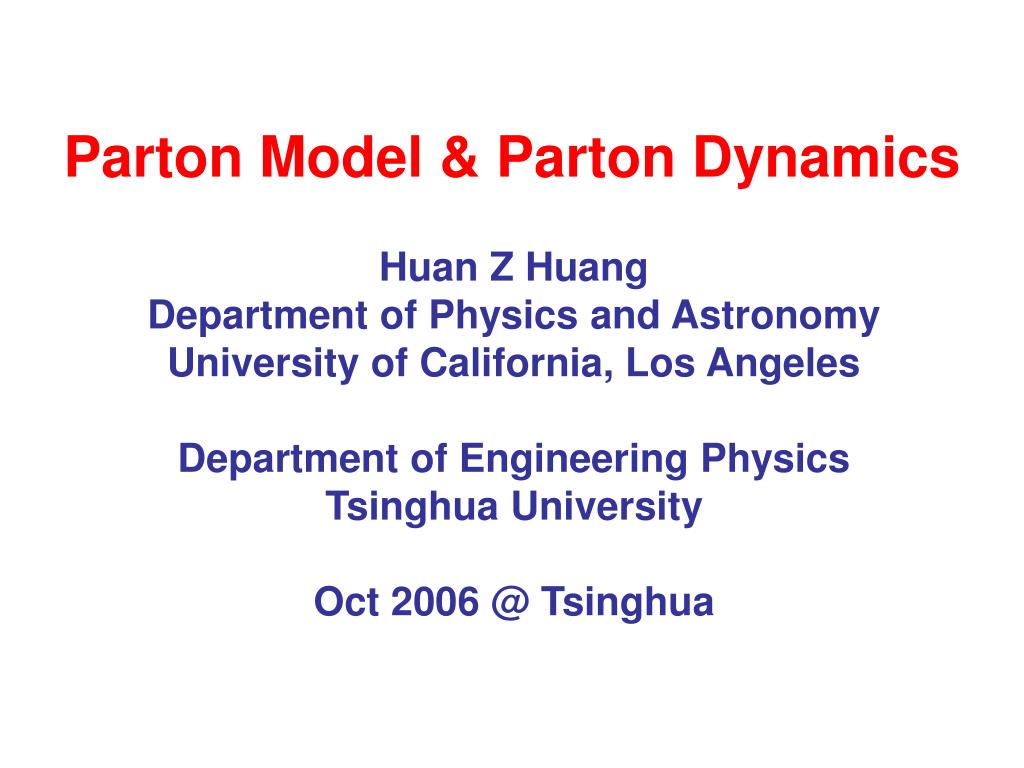 Parton Model & Parton Dynamics

Huan Z Huang
Department of Physics and Astronomy
University of California, Los Angeles

Department of Engineering Physics
Tsinghua University

Oct 2006 @ Tsinghua